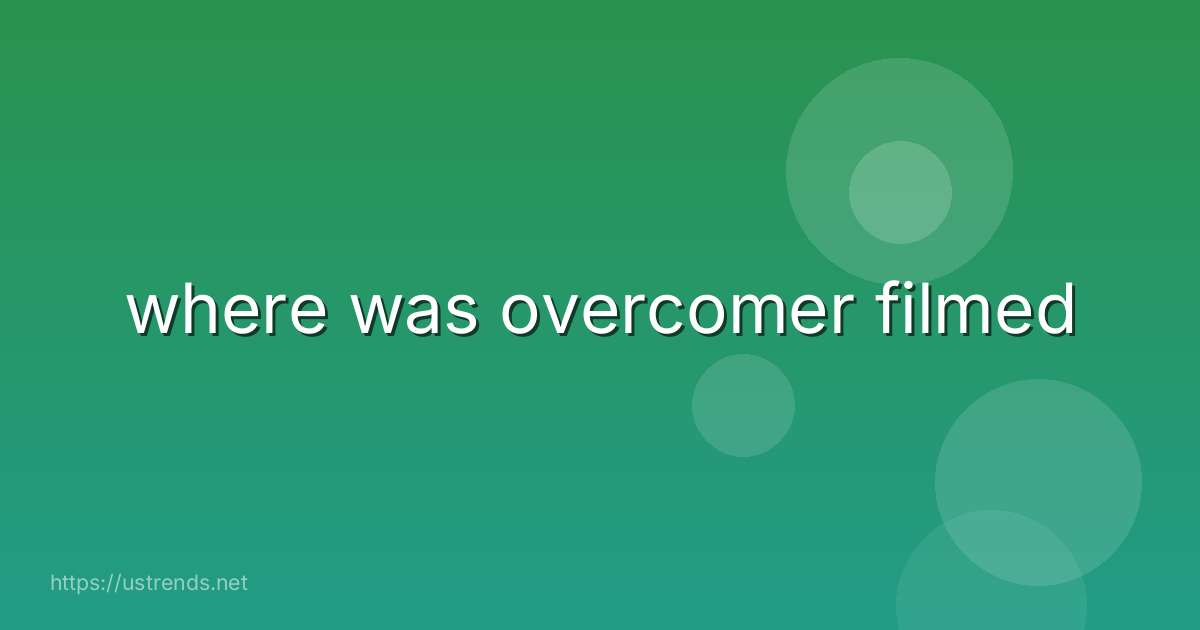 where was overcomer filmed

https://ustrends.net